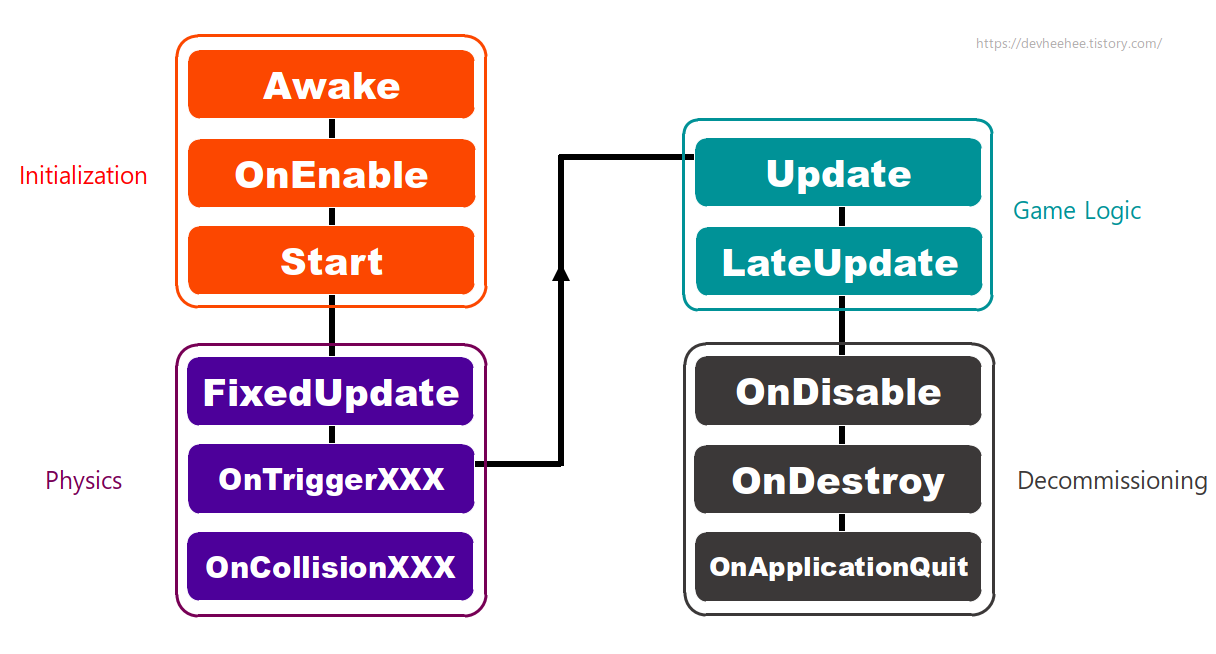 https://devheehee.tistory.com/

Initialization

Awake

OnEnable

Start

Physics

FixedUpdate

OnTriggerXXX

OnCollisionXXX

Update

LateUpdate

Game Logic

OnDisable

OnDestroy

OnApplicationQuit

Decommissioning